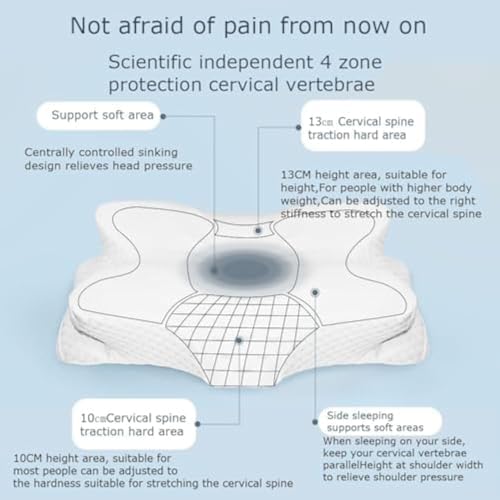 Not afraid of pain from now on

Scientific independent 4 zone protection cervical vertebrae

Support soft area

Centrally controlled sinking design relieves head pressure

13㎝ Cervical spine traction hard area

13CM height area, suitable for height,For people with higher body weight,Can be adjusted to the right stiffness to stretch the cervical spine

10㎝Cervical spine traction hard area

10CM height area, suitable for most people can be adjusted to the hardness suitable for stretching the cervical spine

Side sleeping supports soft areas

When sleeping on your side, keep your cervical vertebrae parallelHeight at shoulder width to relieve shoulder pressure